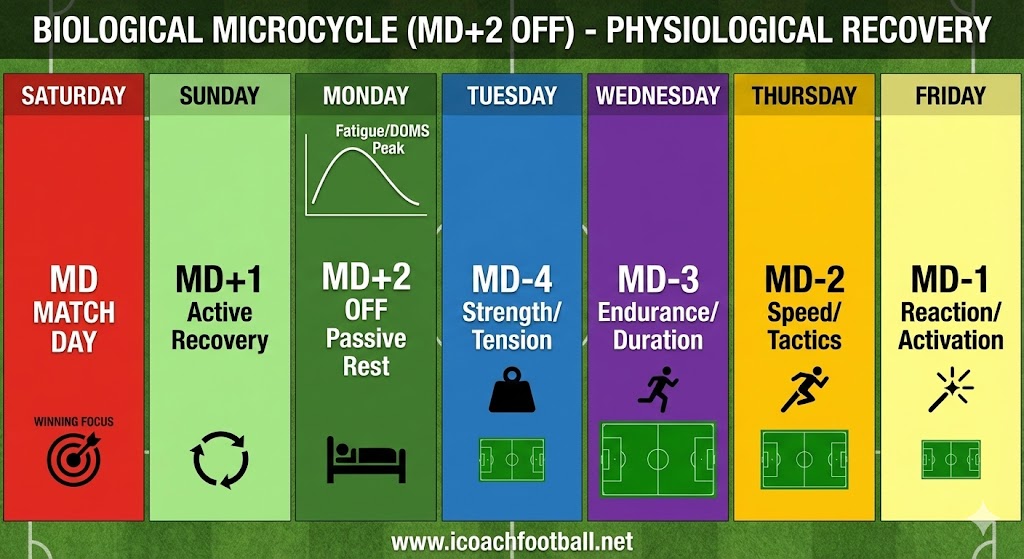 BIOLOGICAL MICROCYCLE (MD+2 OFF) - PHYSIOLOGICAL RECOVERY

SATURDAY

MD MATCH DAY

WINNING FOCUS

SUNDAY

MD+1 Active Recovery

MONDAY

Fatigue/DOMS Peak

MD+2 OFF Passive Rest

TUESDAY

MD-4 Strength/ Tension

WEDNESDAY

MD-3 Endurance/ Duration

THURSDAY

MD-2 Speed/ Tactics

FRIDAY

MD-1 Reaction/ Activation

www.icoachfootball.net